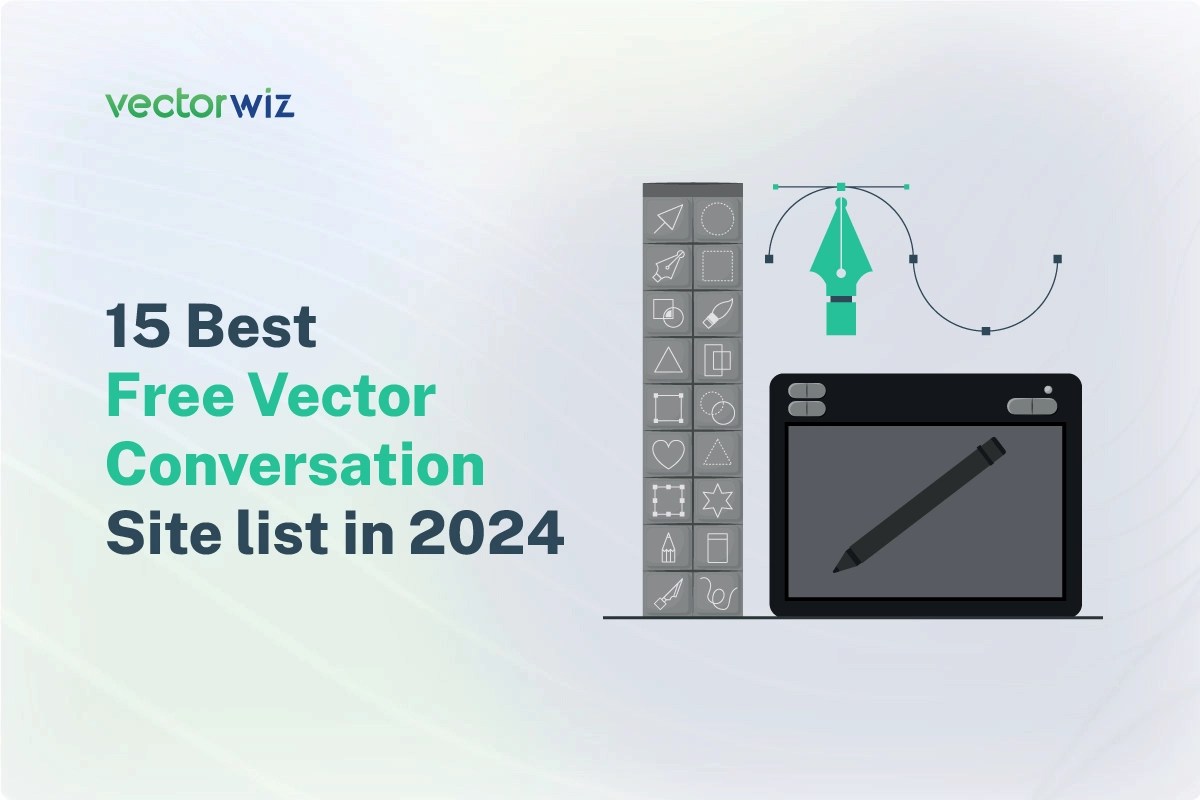 vectorwiz

15 Best
Free Vector
Conversation
Site list in 2024